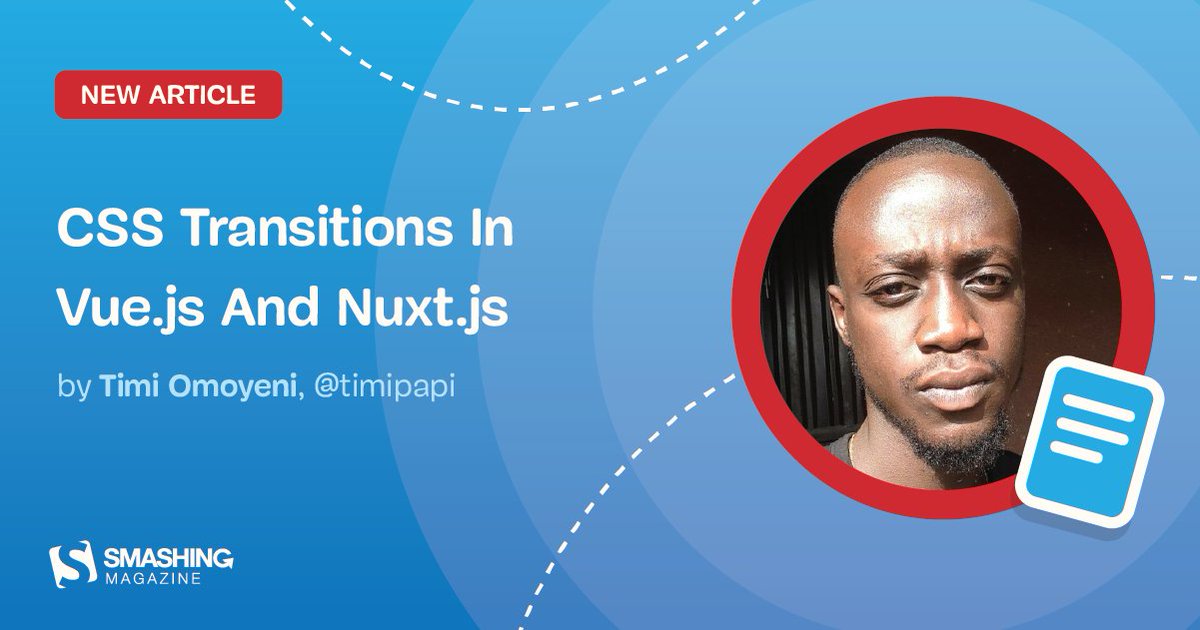 NEW ARTICLE

CSS Transitions In Vue.js And Nuxt.js

by Timi Omoyeni, @timipapi

SMASHING MAGAZINE